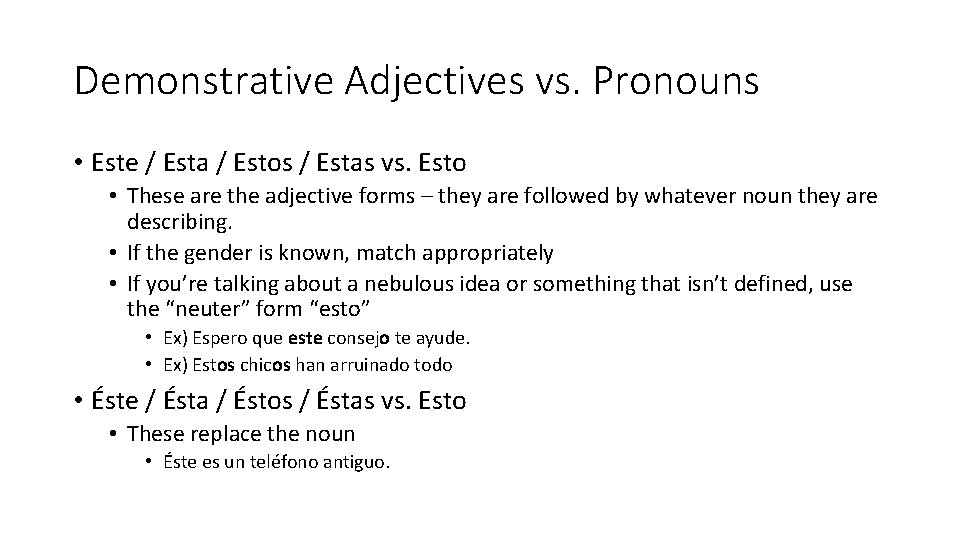 Demonstrative Adjectives vs. Pronouns

• Este / Esta / Estos / Estas vs. Esto
  • These are the adjective forms – they are followed by whatever noun they are describing.
  • If the gender is known, match appropriately
  • If you're talking about a nebulous idea or something that isn't defined, use the "neuter" form "esto"
    • Ex) Espero que este consejo te ayude.
    • Ex) Estos chicos han arruinado todo

• Éste / Ésta / Éstos / Éstas vs. Esto
  • These replace the noun
    • Éste es un teléfono antiguo.